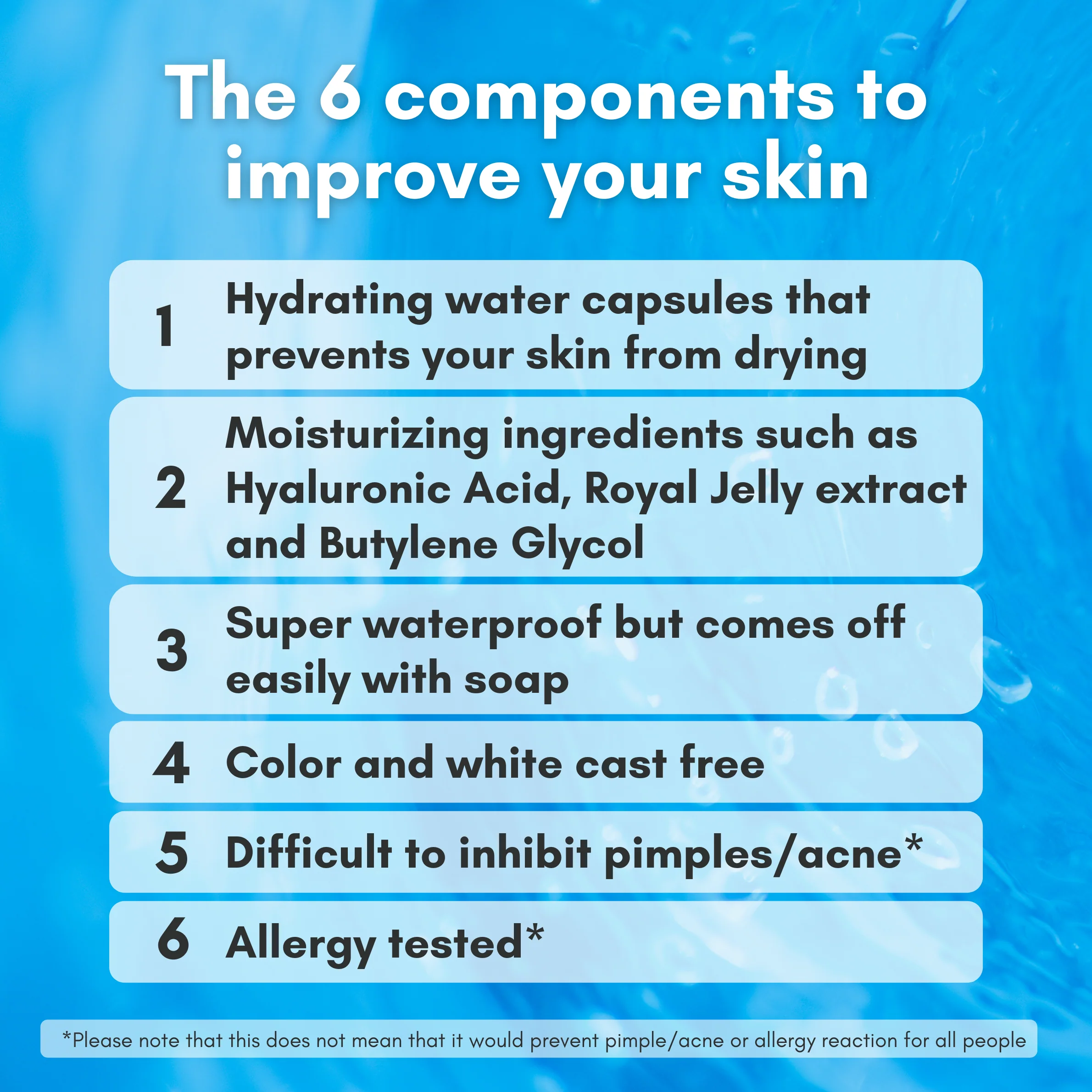 The 6 components to improve your skin

1 Hydrating water capsules that prevents your skin from drying

2 Moisturizing ingredients such as Hyaluronic Acid, Royal Jelly extract and Butylene Glycol

3 Super waterproof but comes off easily with soap

4 Color and white cast free

5 Difficult to inhibit pimples/acne*

6 Allergy tested*

*Please note that this does not mean that it would prevent pimple/acne or allergy reaction for all people